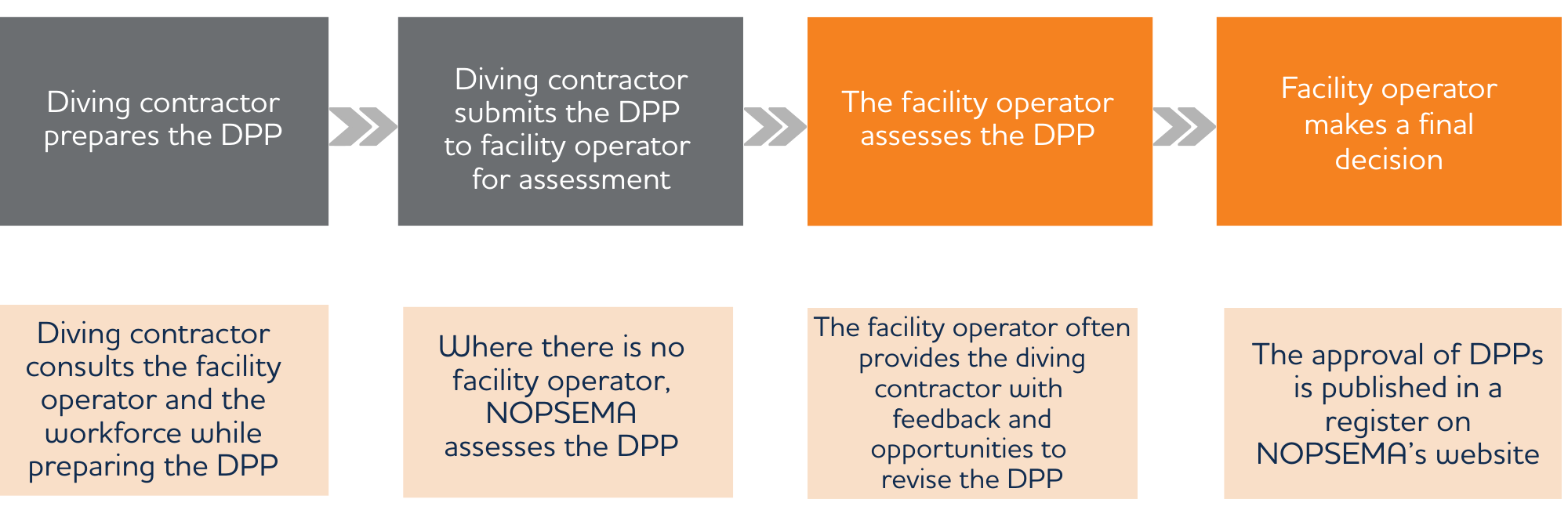 Diving contractor prepares the DPP

Diving contractor submits the DPP to facility operator for assessment

The facility operator assesses the DPP

Facility operator makes a final decision

Diving contractor consults the facility operator and the workforce while preparing the DPP

Where there is no facility operator, NOPSEMA assesses the DPP

The facility operator often provides the diving contractor with feedback and opportunities to revise the DPP

The approval of DPPs is published in a register on NOPSEMA's website